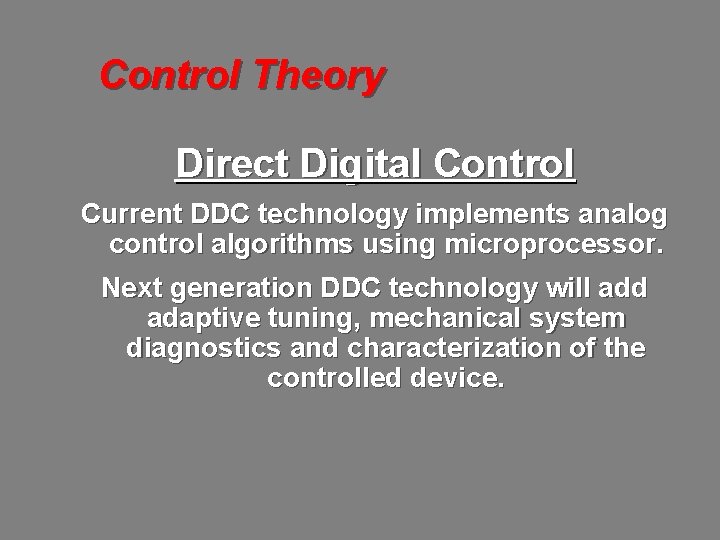 Control Theory

Direct Digital Control

Current DDC technology implements analog control algorithms using microprocessor.

Next generation DDC technology will add adaptive tuning, mechanical system diagnostics and characterization of the controlled device.